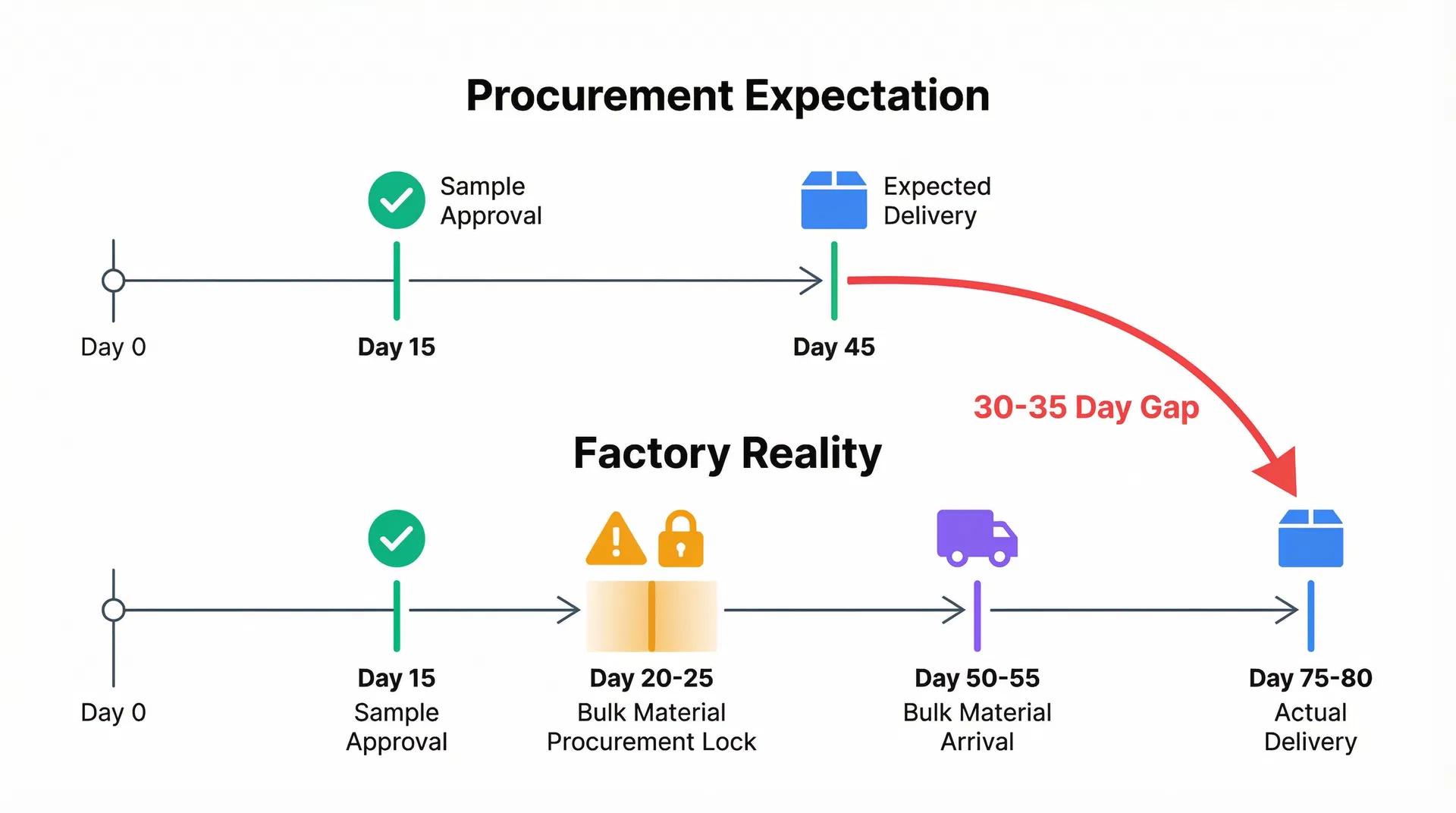 Procurement Expectation

Sample Approval

Expected Delivery

Day 0

Day 15

Day 45

30-35 Day Gap

Factory Reality

Day 0

Day 15
Sample Approval

Day 20-25
Bulk Material Procurement Lock

Day 50-55
Bulk Material Arrival

Day 75-80
Actual Delivery